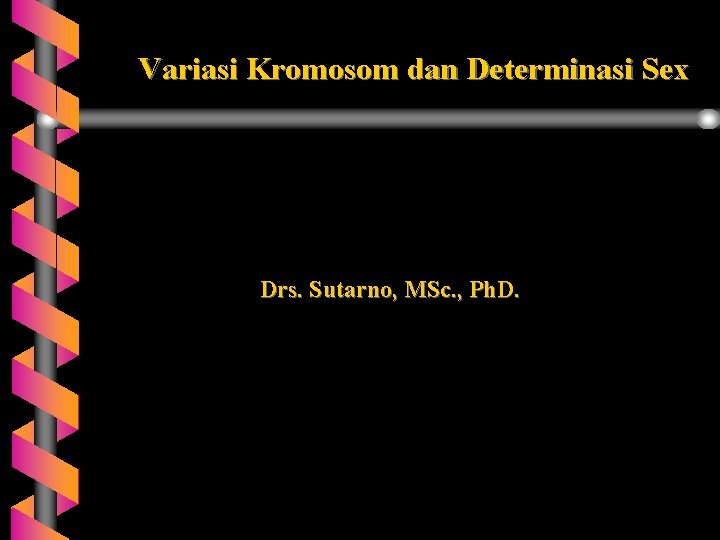 Variasi Kromosom dan Determinasi Sex

Drs. Sutarno, MSc., PhD.